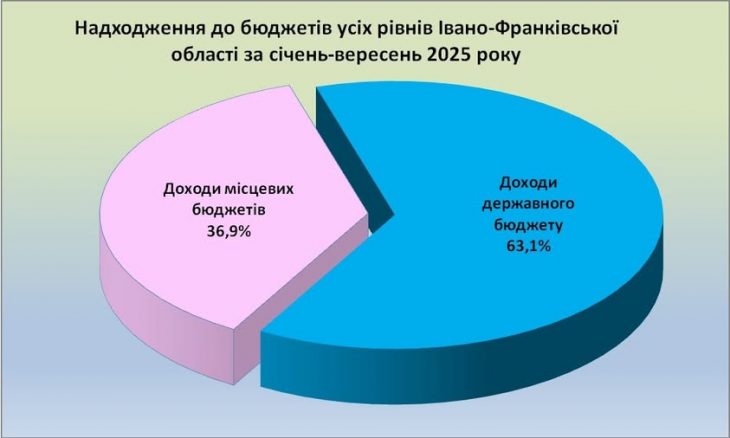 Надходження до бюджетів усіх рівнів Івано-Франківської області за січень-вересень 2025 року

Доходи місцевих бюджетів 36,9%

Доходи державного бюджету 63,1%